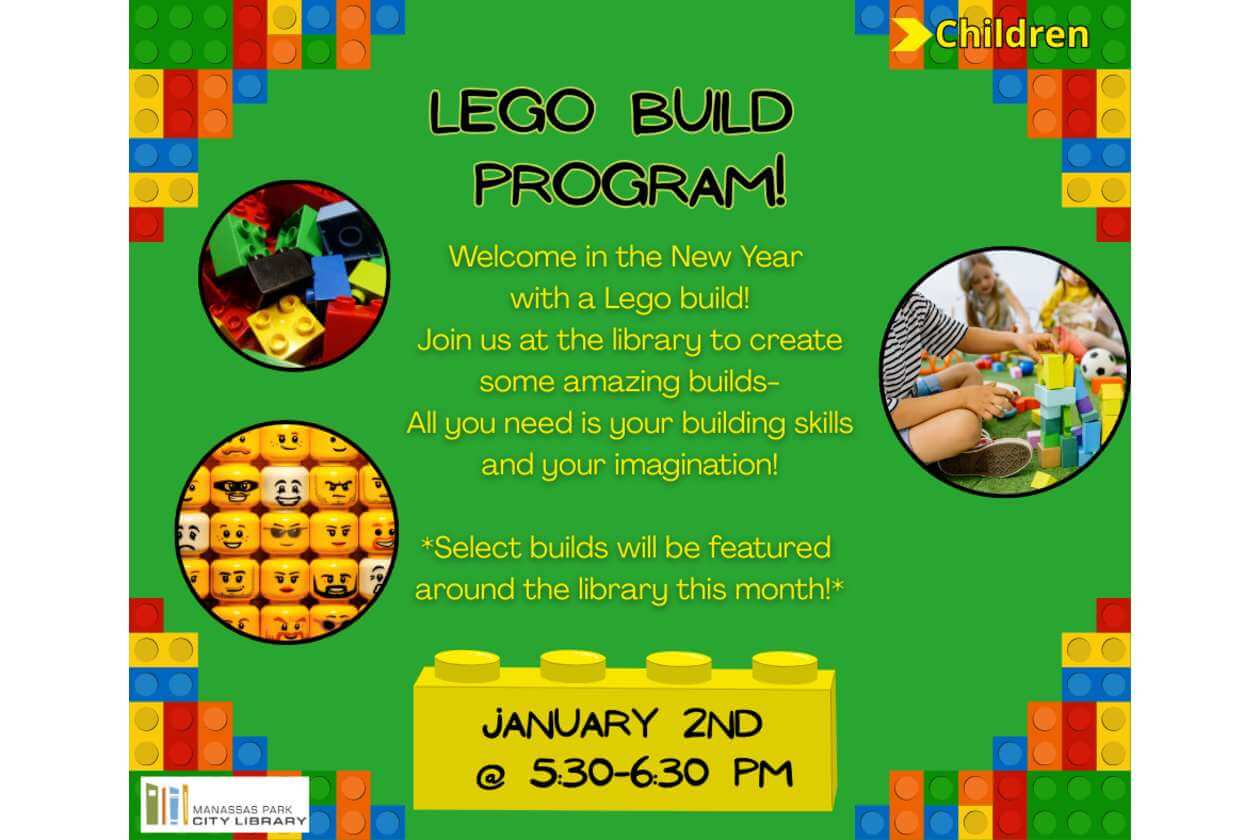 Children

LEGO BUILD PROGRAM!

Welcome in the New Year with a Lego build! Join us at the library to create some amazing builds- All you need is your building skills and your imagination!

*Select builds will be featured around the library this month!*

JANUARY 2ND @ 5:30-6:30 PM

MANASSAS PARK CITY LIBRARY